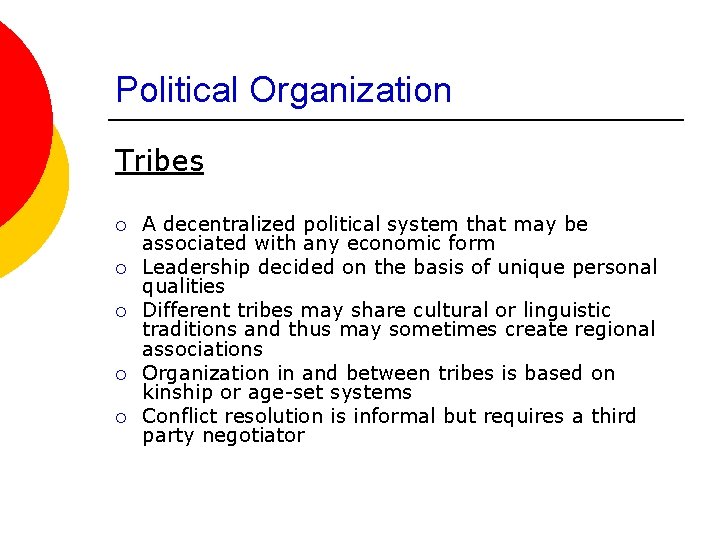 Political Organization

Tribes

○ A decentralized political system that may be associated with any economic form
○ Leadership decided on the basis of unique personal qualities
○ Different tribes may share cultural or linguistic traditions and thus may sometimes create regional associations
○ Organization in and between tribes is based on kinship or age-set systems
○ Conflict resolution is informal but requires a third party negotiator